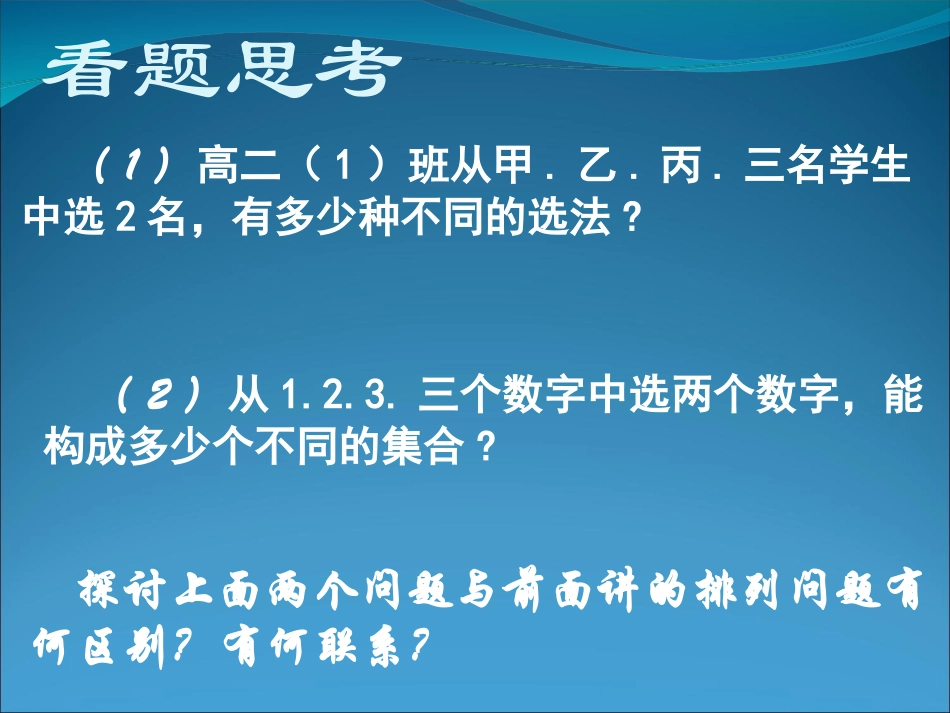 看题思考

（1）高二（1）班从甲．乙．丙．三名学生中选2名，有多少种不同的选法？

（2）从1.2.3. 三个数字中选两个数字，能构成多少个不同的集合？

探讨上面两个问题与前面讲的排列问题有何区别？有何联系？